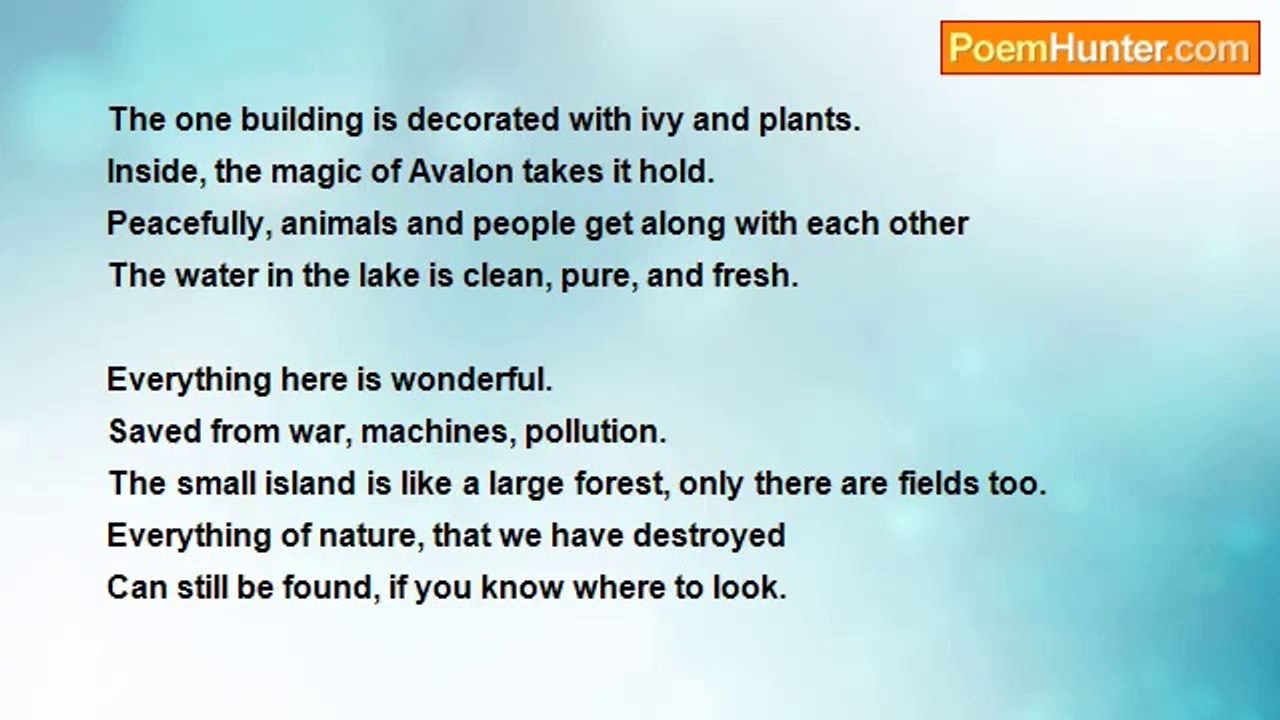 PoemHunter.com

The one building is decorated with ivy and plants.
Inside, the magic of Avalon takes it hold.
Peacefully, animals and people get along with each other
The water in the lake is clean, pure, and fresh.

Everything here is wonderful.
Saved from war, machines, pollution.
The small island is like a large forest, only there are fields too.
Everything of nature, that we have destroyed
Can still be found, if you know where to look.